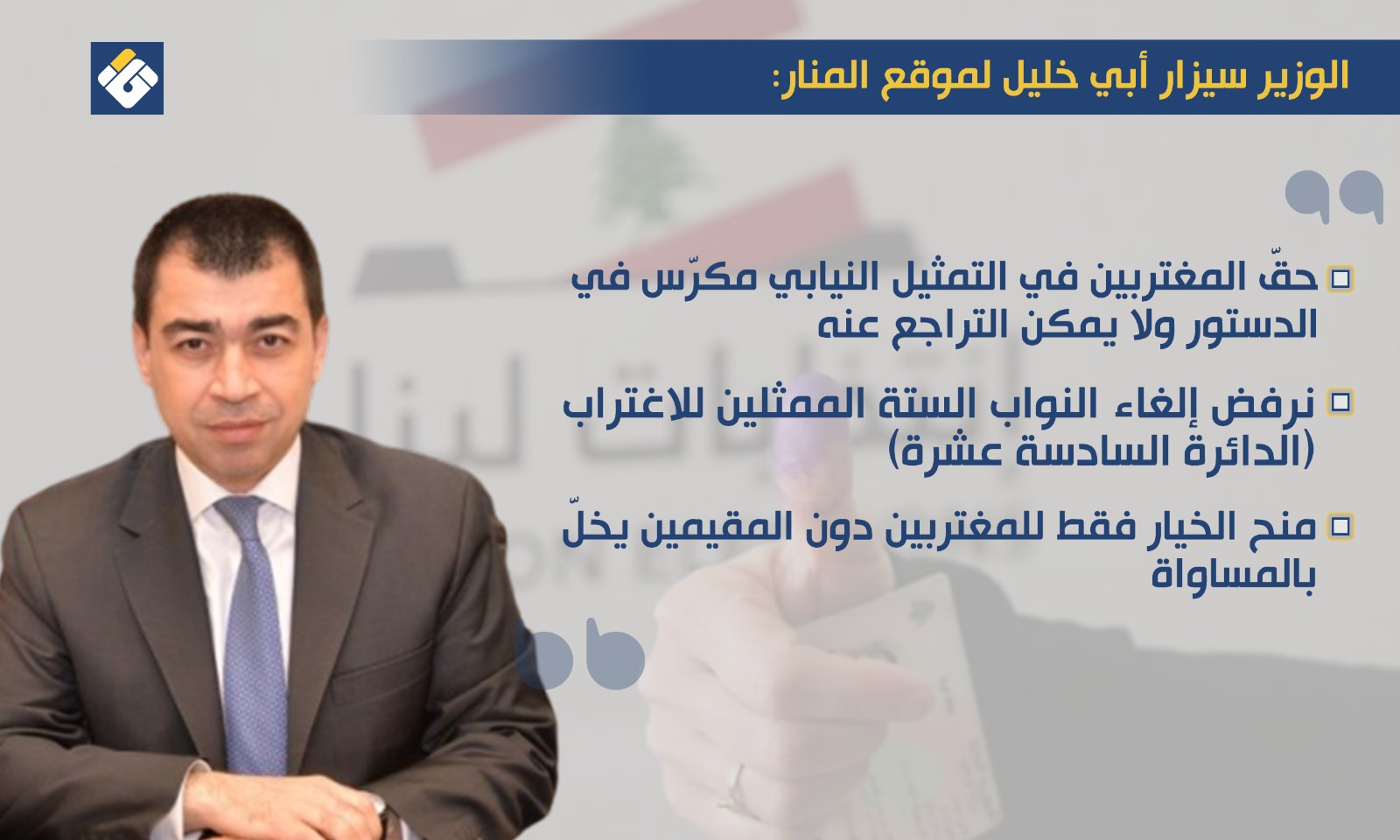 الوزير سيزار أبي خليل لموقع المنار:

حقّ المغتربين في التمثيل النيابي مكرّس في الدستور ولا يمكن التراجع عنه

نرفض إلغاء النواب الستة الممثلين للاغتراب (الدائرة السادسة عشرة)

منح الخيار فقط للمغتربين دون المقيمين يخلّ بالمساواة